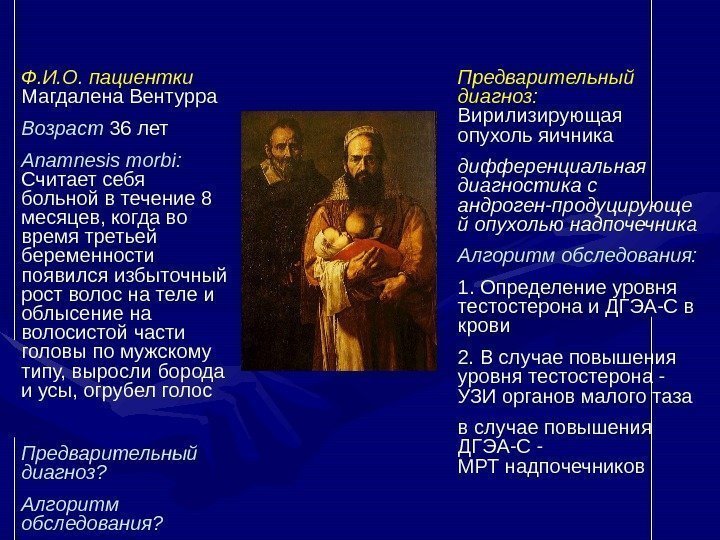 Ф.И.О. пациентки Магдалена Вентурра

Возраст 36 лет

Anamnesis morbi: Считает себя больной в течение 8 месяцев, когда во время третьей беременности появился избыточный рост волос на теле и облысение на волосистой части головы по мужскому типу, выросли борода и усы, огрубел голос

Предварительный диагноз?

Алгоритм обследования?

Предварительный диагноз: Вирилизирующая опухоль яичника

дифференциальная диагностика с андроген-продуцирующей опухолью надпочечника

Алгоритм обследования:

1. Определение уровня тестостерона и ДГЭА-С в крови

2. В случае повышения уровня тестостерона - УЗИ органов малого таза

в случае повышения ДГЭА-С - МРТ надпочечников